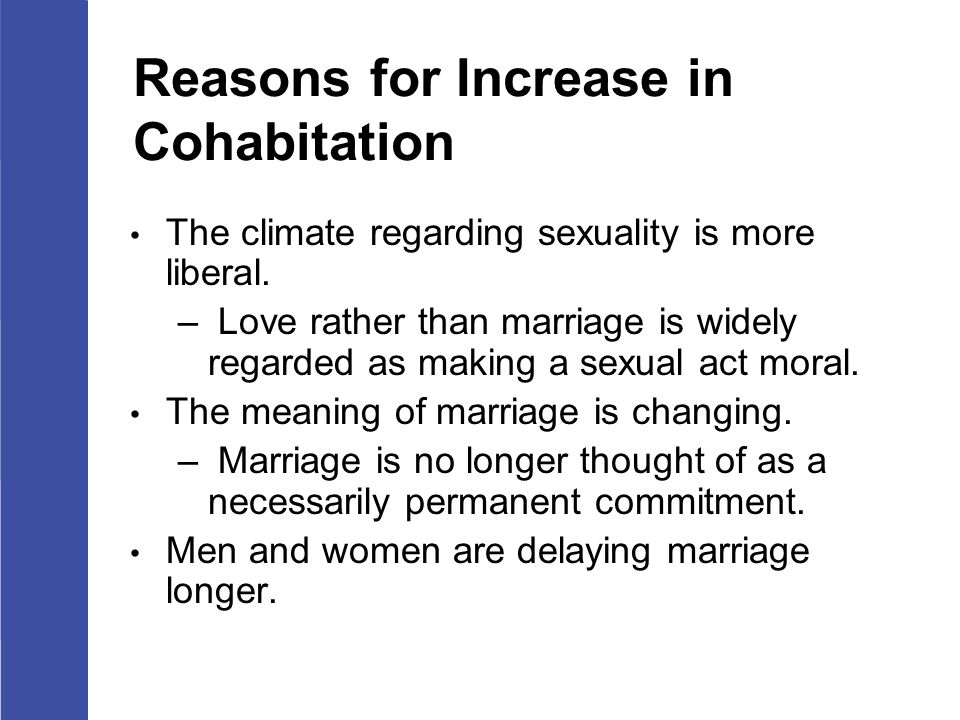 Reasons for Increase in Cohabitation

• The climate regarding sexuality is more liberal.
– Love rather than marriage is widely regarded as making a sexual act moral.
• The meaning of marriage is changing.
– Marriage is no longer thought of as a necessarily permanent commitment.
• Men and women are delaying marriage longer.